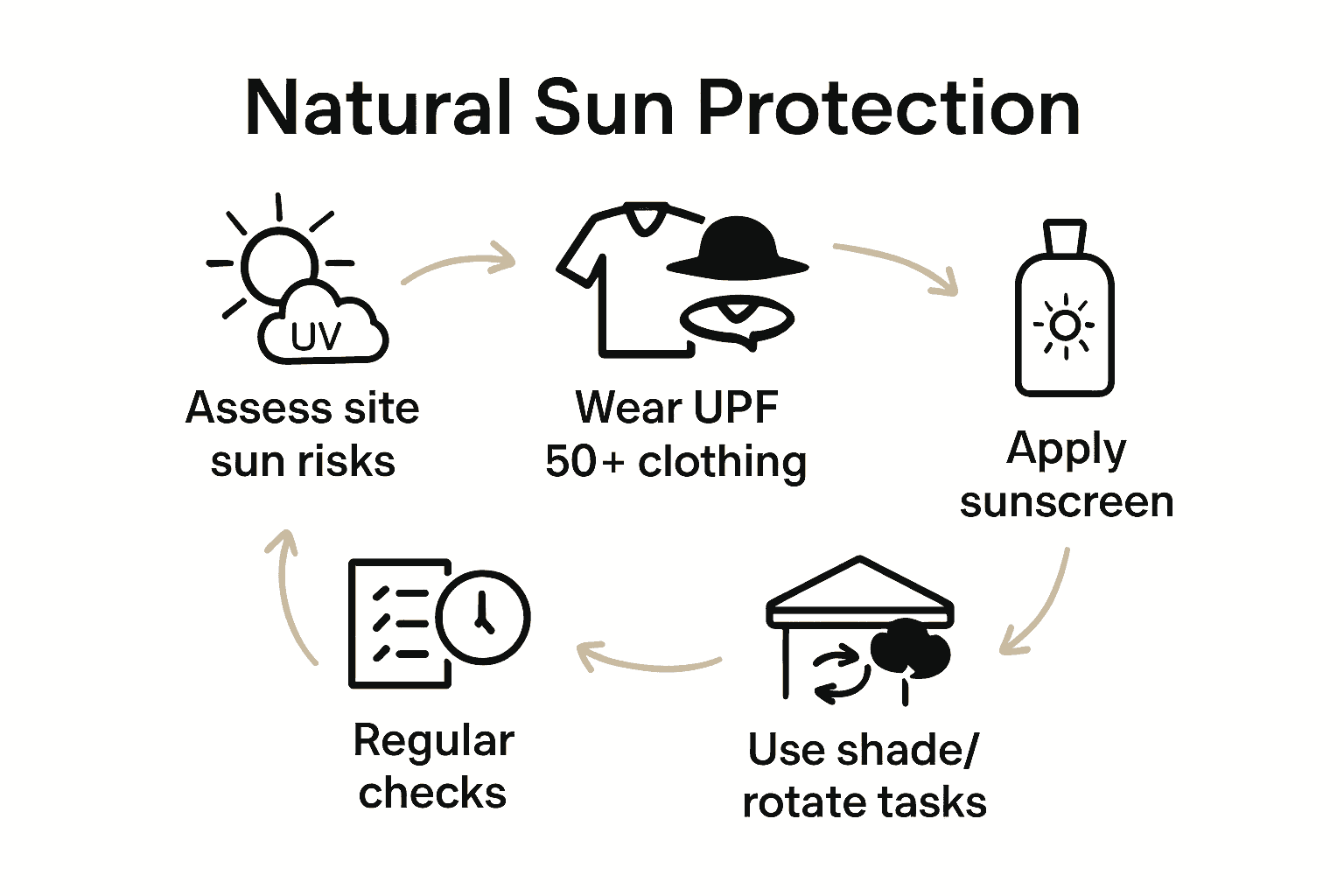 Natural Sun Protection

UV

Assess site sun risks

Wear UPF 50+ clothing

Apply sunscreen

Use shade/ rotate tasks

Regular checks